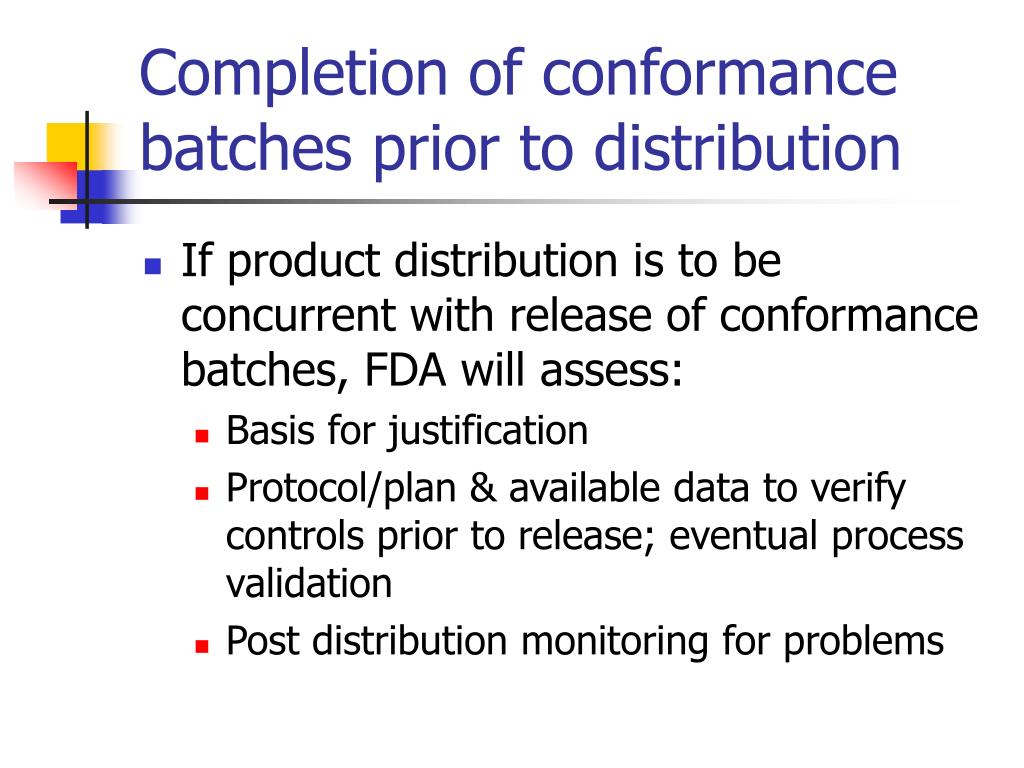 Completion of conformance batches prior to distribution

- If product distribution is to be concurrent with release of conformance batches, FDA will assess:
  - Basis for justification
  - Protocol/plan & available data to verify controls prior to release; eventual process validation
  - Post distribution monitoring for problems